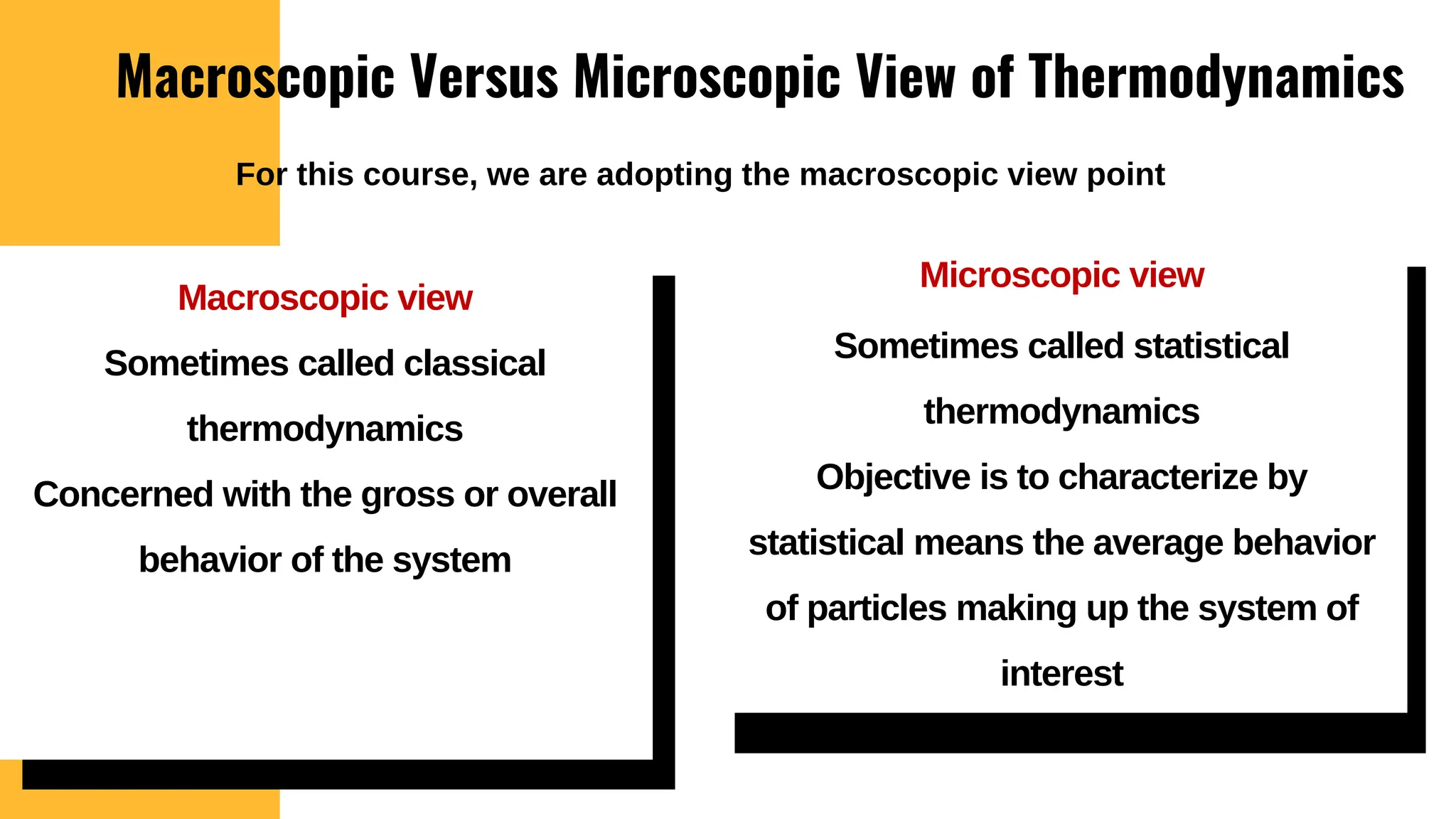 Macroscopic Versus Microscopic View of Thermodynamics

For this course, we are adopting the macroscopic view point

Macroscopic view

Sometimes called classical thermodynamics

Concerned with the gross or overall behavior of the system

Microscopic view

Sometimes called statistical thermodynamics

Objective is to characterize by statistical means the average behavior of particles making up the system of interest